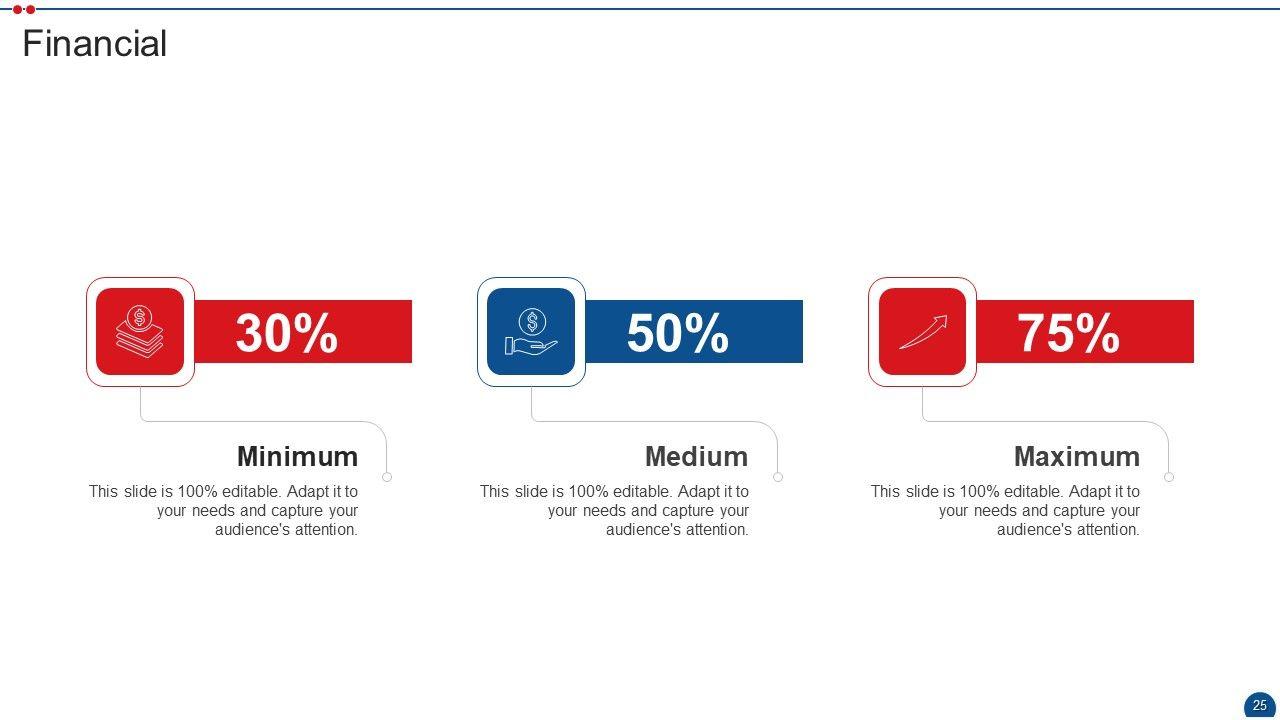 Financial

30%

Minimum

This slide is 100% editable. Adapt it to your needs and capture your audience's attention.

50%

Medium

This slide is 100% editable. Adapt it to your needs and capture your audience's attention.

75%

Maximum

This slide is 100% editable. Adapt it to your needs and capture your audience's attention.

25